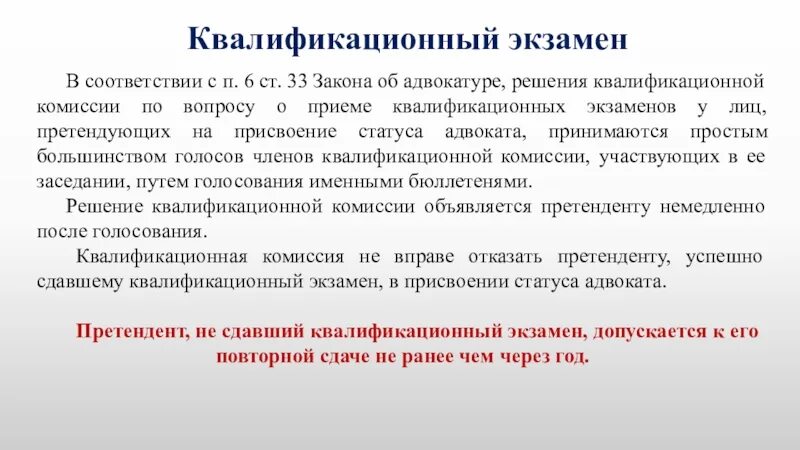 Квалификационный экзамен

В соответствии с п. 6 ст. 33 Закона об адвокатуре, решения квалификационной комиссии по вопросу о приеме квалификационных экзаменов у лиц, претендующих на присвоение статуса адвоката, принимаются простым большинством голосов членов квалификационной комиссии, участвующих в ее заседании, путем голосования именными бюллетенями.

Решение квалификационной комиссии объявляется претенденту немедленно после голосования.

Квалификационная комиссия не вправе отказать претенденту, успешно сдавшему квалификационный экзамен, в присвоении статуса адвоката.

Претендент, не сдавший квалификационный экзамен, допускается к его повторной сдаче не ранее чем через год.